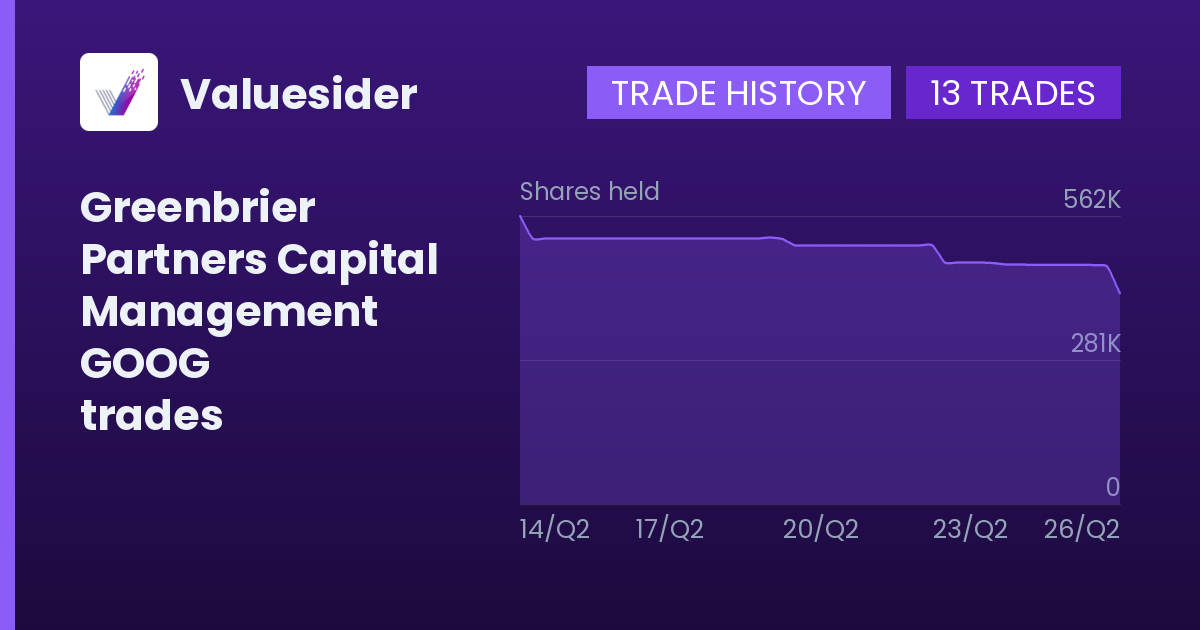 Valuesider

TRADE HISTORY

13 TRADES

Greenbrier Partners Capital Management GOOG trades

Shares held

562K

281K

0

14/Q2

17/Q2

20/Q2

23/Q2

26/Q2